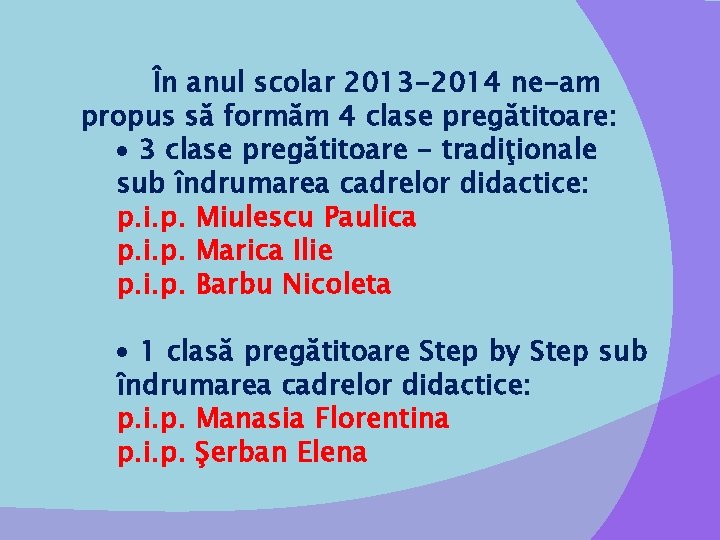 În anul scolar 2013-2014 ne-am propus să formăm 4 clase pregătitoare:

• 3 clase pregătitoare - tradiţionale sub îndrumarea cadrelor didactice:
p.i.p. Miulescu Paulica
p.i.p. Marica Ilie
p.i.p. Barbu Nicoleta

• 1 clasă pregătitoare Step by Step sub îndrumarea cadrelor didactice:
p.i.p. Manasia Florentina
p.i.p. Şerban Elena